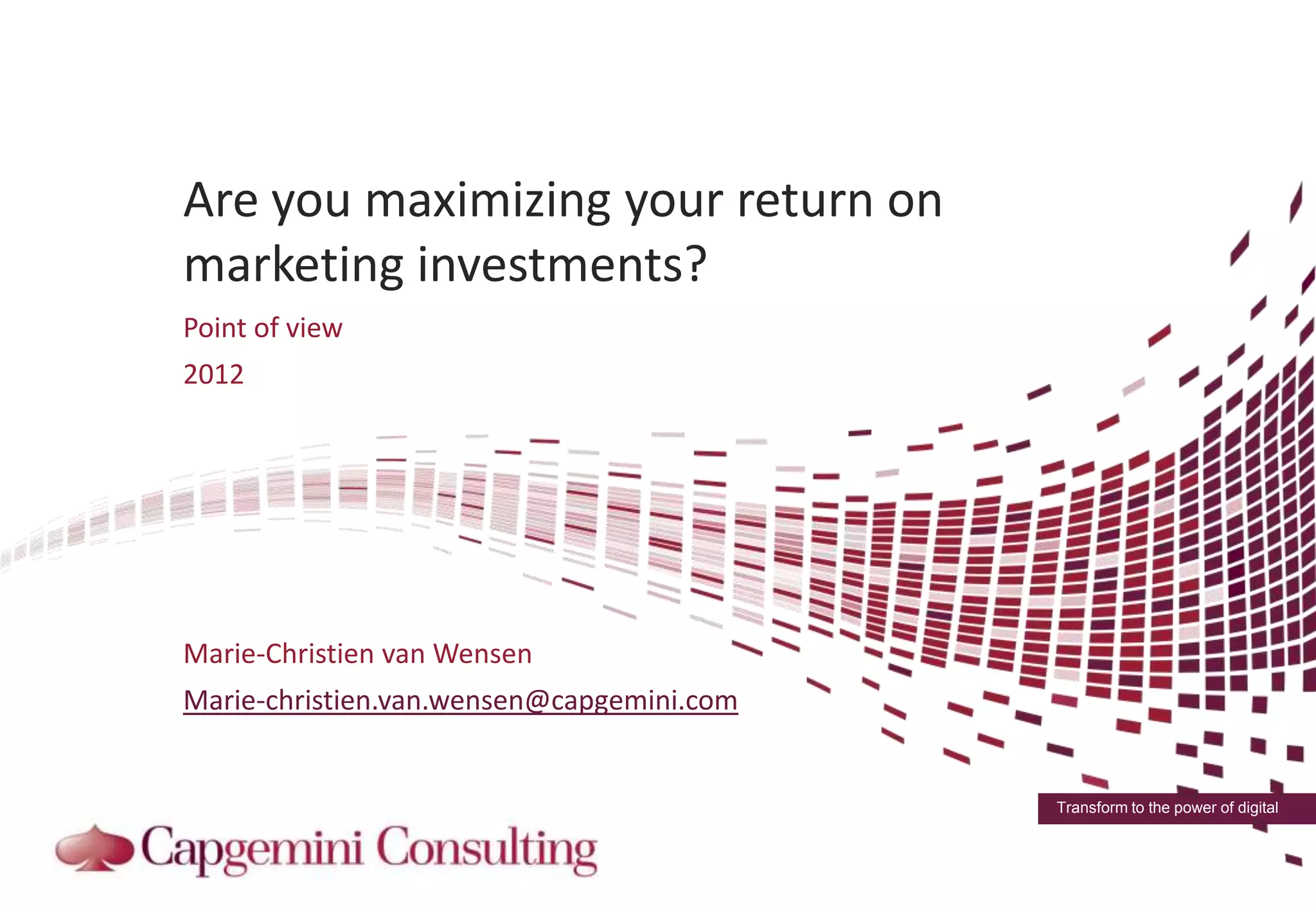 Are you maximizing your return on marketing investments?

Point of view

2012

Marie-Christien van Wensen

Marie-christien.van.wensen@capgemini.com

Transform to the power of digital

Capgemini Consulting